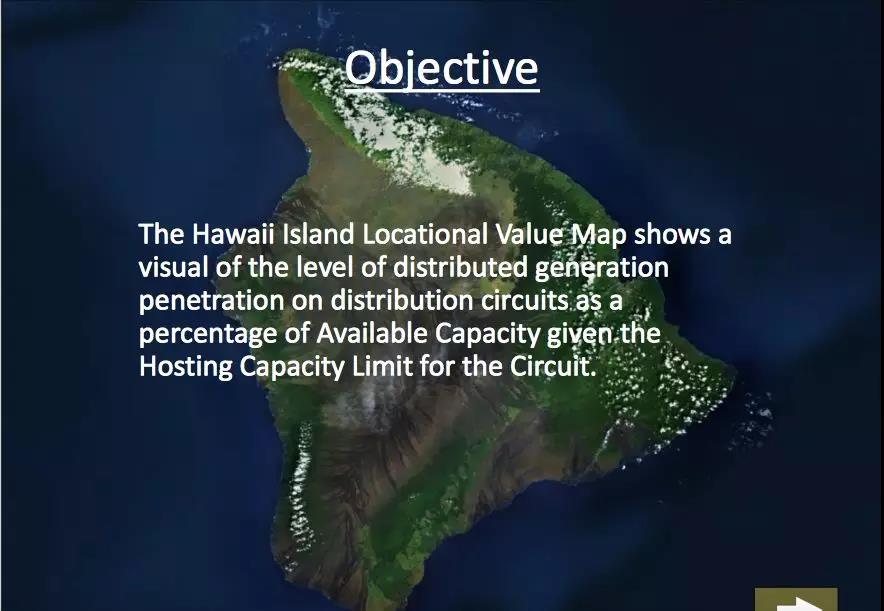 Objective

The Hawaii Island Locational Value Map shows a visual of the level of distributed generation penetration on distribution circuits as a percentage of Available Capacity given the Hosting Capacity Limit for the Circuit.